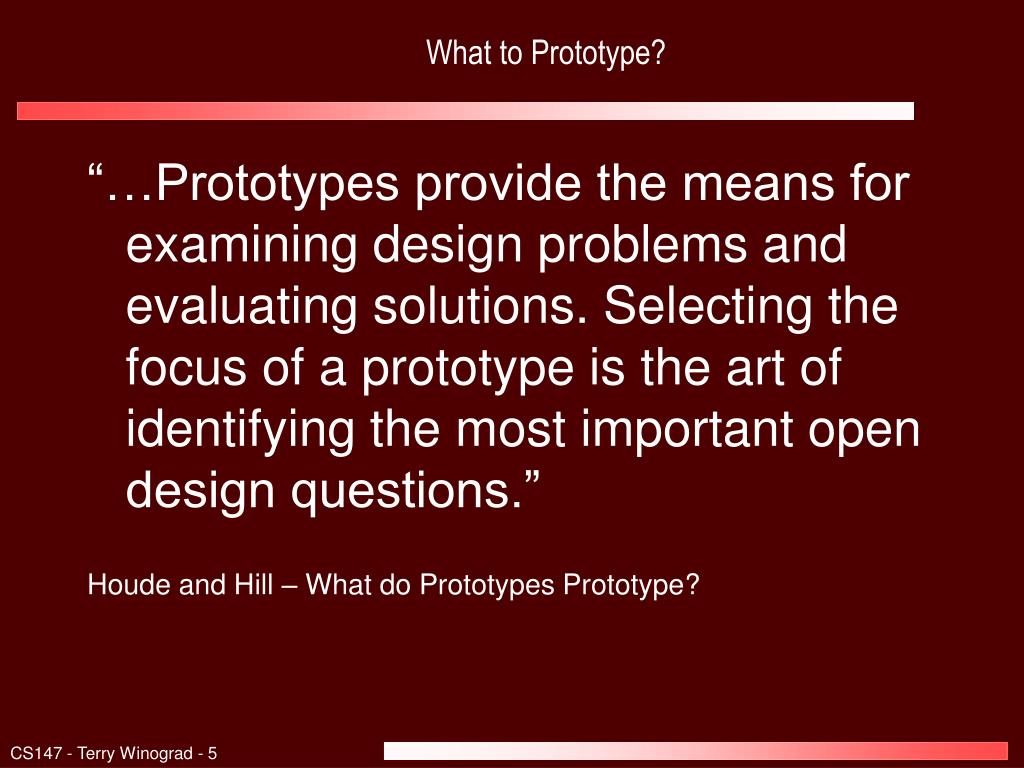 What to Prototype?

“…Prototypes provide the means for examining design problems and evaluating solutions. Selecting the focus of a prototype is the art of identifying the most important open design questions.”

Houde and Hill – What do Prototypes Prototype?

CS147 - Terry Winograd - 5